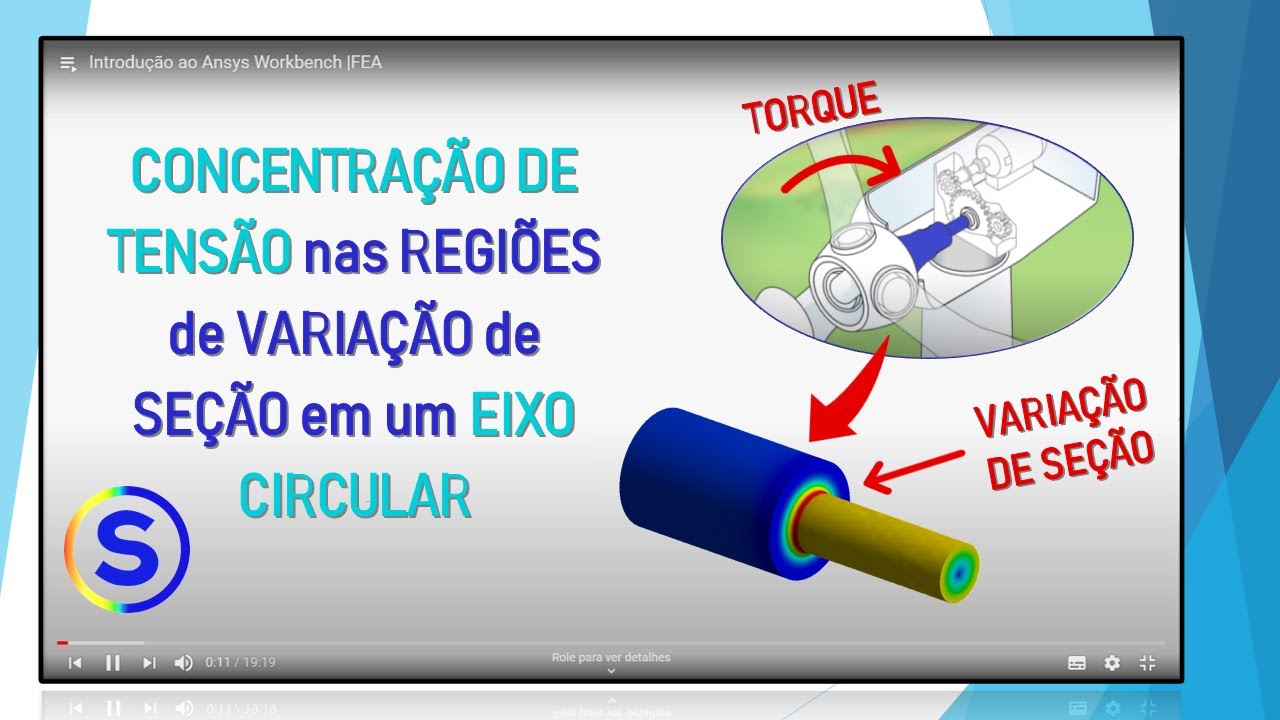 Introdução ao Ansys Workbench |FEA

CONCENTRAÇÃO DE TENSÃO nas REGIÕES de VARIAÇÃO de SEÇÃO em um EIXO CIRCULAR

TORQUE

VARIAÇÃO DE SEÇÃO

S

0:11 / 19:19

Role para ver detalhes